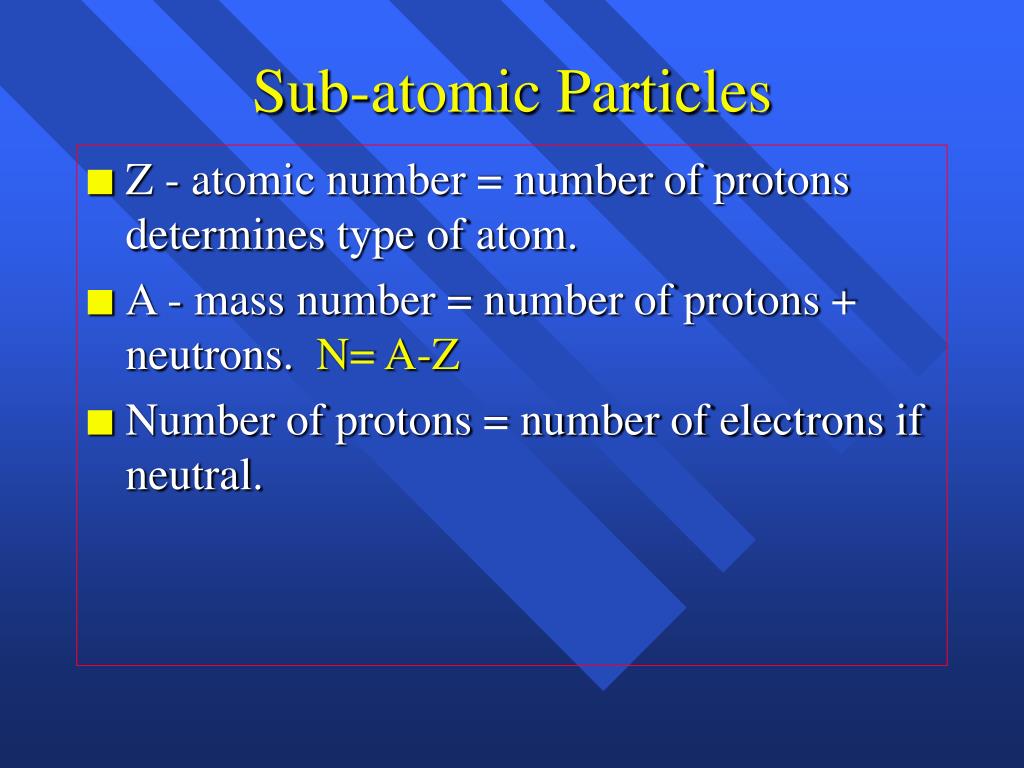 Sub-atomic Particles

■ Z - atomic number = number of protons determines type of atom.

■ A - mass number = number of protons + neutrons. N= A-Z

■ Number of protons = number of electrons if neutral.